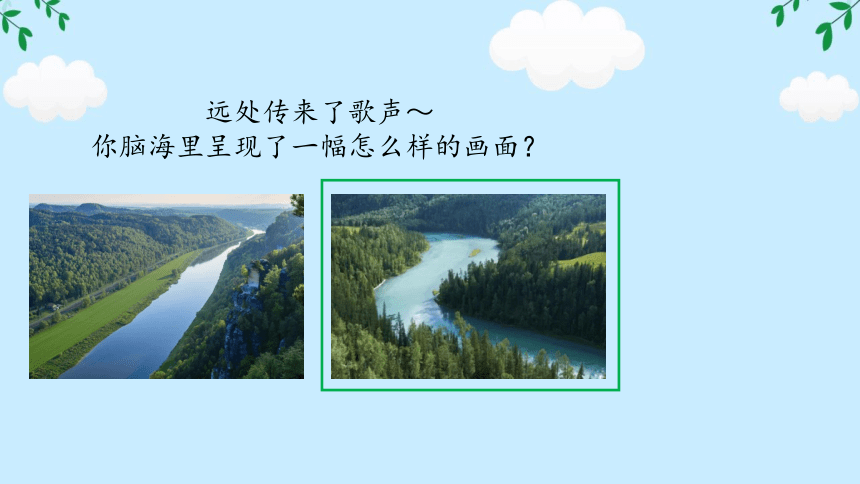 远处传来了歌声～
你脑海里呈现了一幅怎么样的画面？